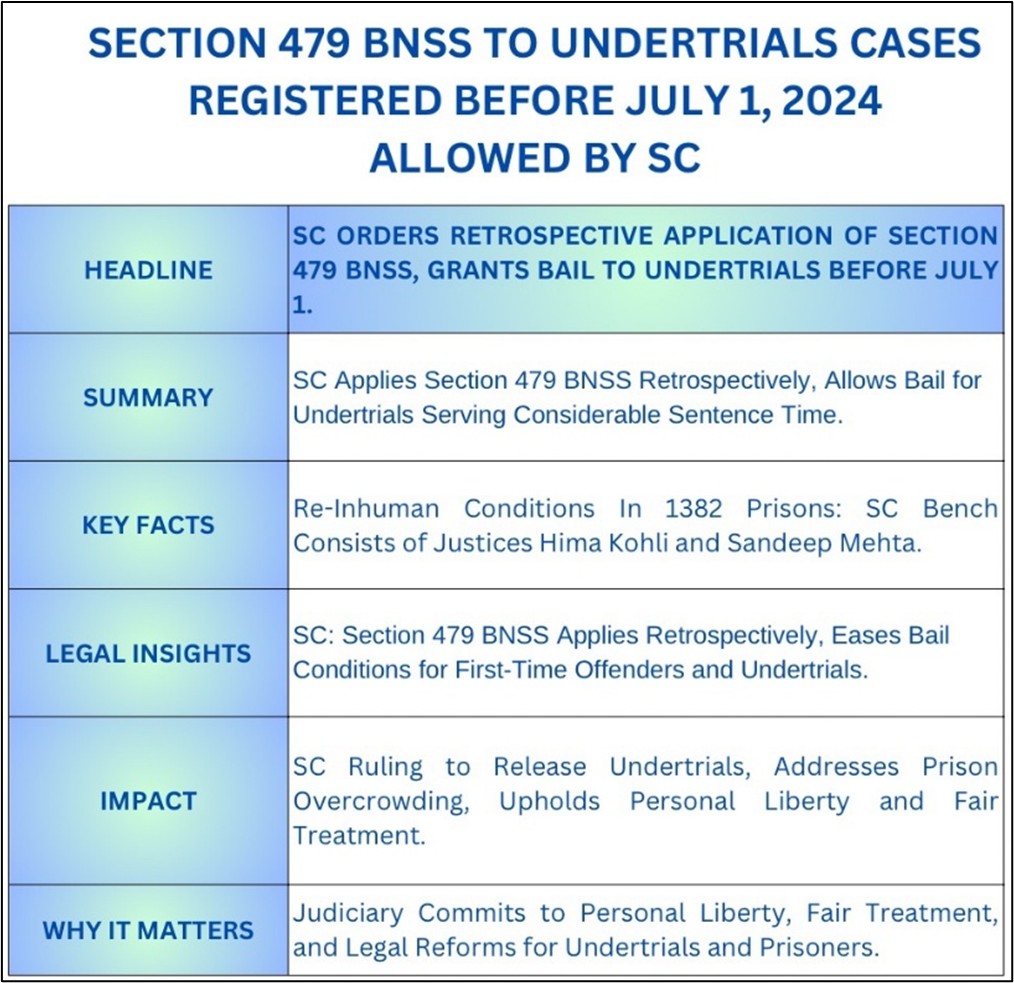 SECTION 479 BNSS TO UNDERTRIALS CASES REGISTERED BEFORE JULY 1, 2024 ALLOWED BY SC

| HEADLINE | SC ORDERS RETROSPECTIVE APPLICATION OF SECTION 479 BNSS, GRANTS BAIL TO UNDERTRIALS BEFORE JULY 1. |
|---|---|
| SUMMARY | SC Applies Section 479 BNSS Retrospectively, Allows Bail for Undertrials Serving Considerable Sentence Time. |
| KEY FACTS | Re-Inhuman Conditions In 1382 Prisons: SC Bench Consists of Justices Hima Kohli and Sandeep Mehta. |
| LEGAL INSIGHTS | SC: Section 479 BNSS Applies Retrospectively, Eases Bail Conditions for First-Time Offenders and Undertrials. |
| IMPACT | SC Ruling to Release Undertrials, Addresses Prison Overcrowding, Upholds Personal Liberty and Fair Treatment. |
| WHY IT MATTERS | Judiciary Commits to Personal Liberty, Fair Treatment, and Legal Reforms for Undertrials and Prisoners. |